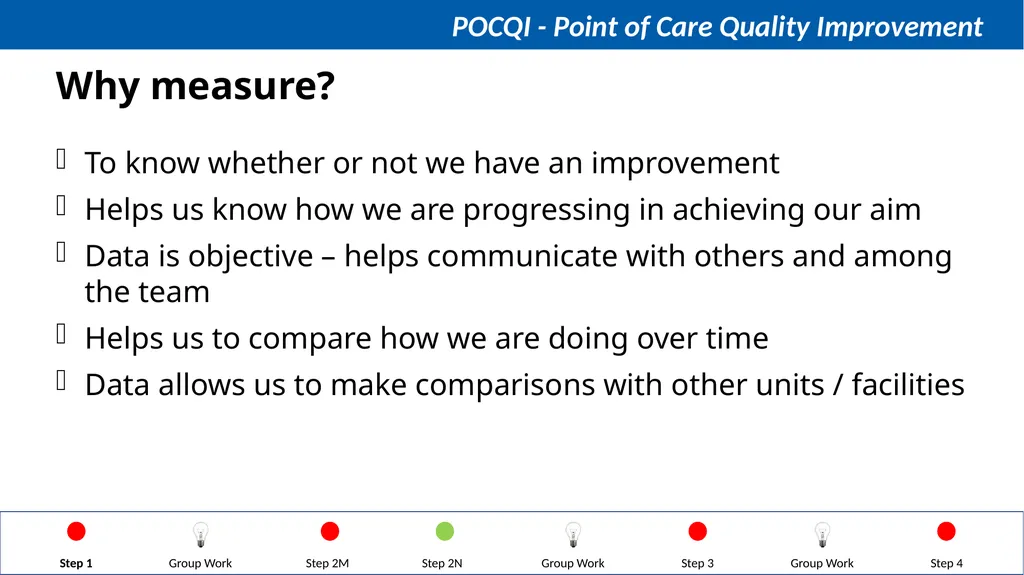 POCQI - Point of Care Quality Improvement

Why measure?

To know whether or not we have an improvement

Helps us know how we are progressing in achieving our aim

Data is objective – helps communicate with others and among the team

Helps us to compare how we are doing over time

Data allows us to make comparisons with other units / facilities

Step 1 Group Work Step 2M Step 2N Group Work Step 3 Group Work Step 4